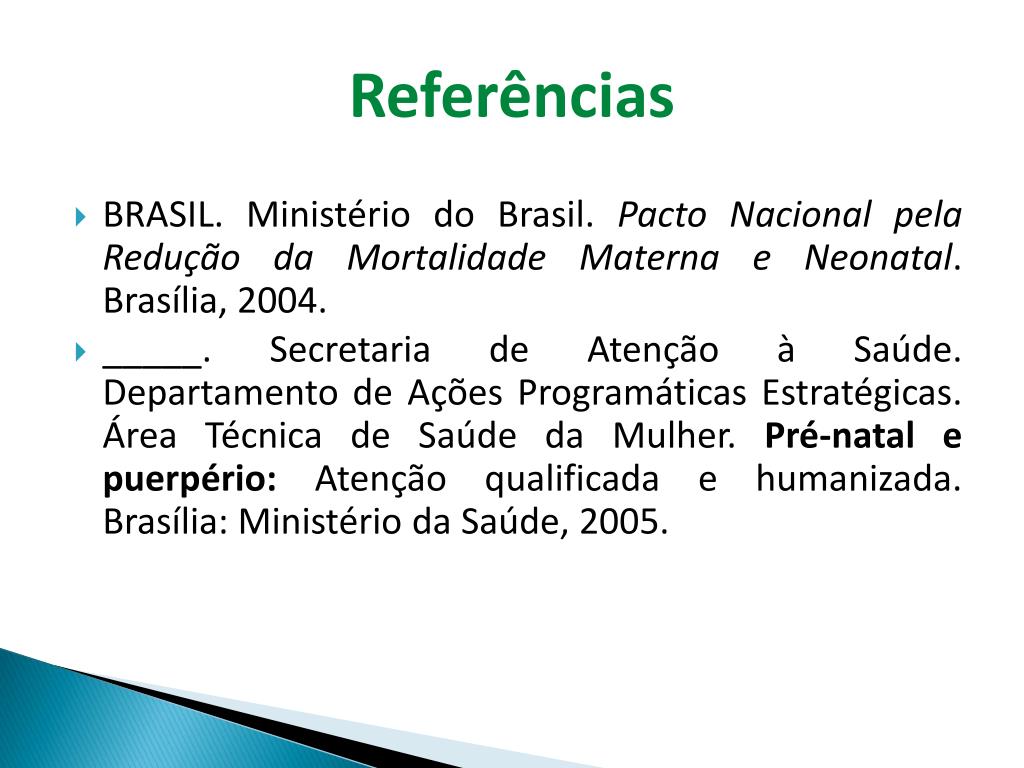 Referências

BRASIL. Ministério do Brasil. Pacto Nacional pela Redução da Mortalidade Materna e Neonatal. Brasília, 2004.

_____. Secretaria de Atenção à Saúde. Departamento de Ações Programáticas Estratégicas. Área Técnica de Saúde da Mulher. Pré-natal e puerpério: Atenção qualificada e humanizada. Brasília: Ministério da Saúde, 2005.